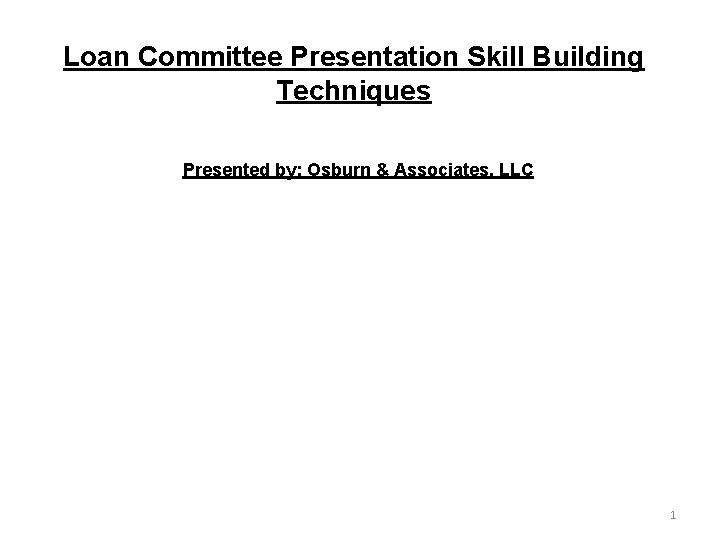 Loan Committee Presentation Skill Building Techniques

Presented by: Osburn & Associates, LLC

1